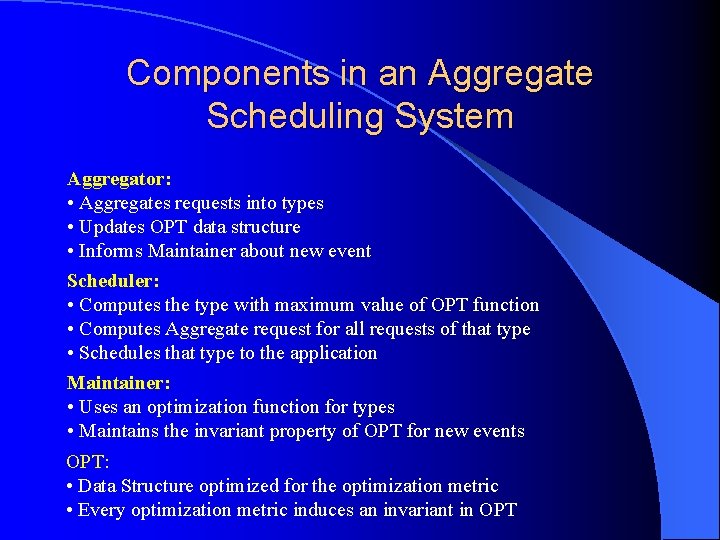 Components in an Aggregate Scheduling System

Aggregator:
• Aggregates requests into types
• Updates OPT data structure
• Informs Maintainer about new event

Scheduler:
• Computes the type with maximum value of OPT function
• Computes Aggregate request for all requests of that type
• Schedules that type to the application

Maintainer:
• Uses an optimization function for types
• Maintains the invariant property of OPT for new events

OPT:
• Data Structure optimized for the optimization metric
• Every optimization metric induces an invariant in OPT